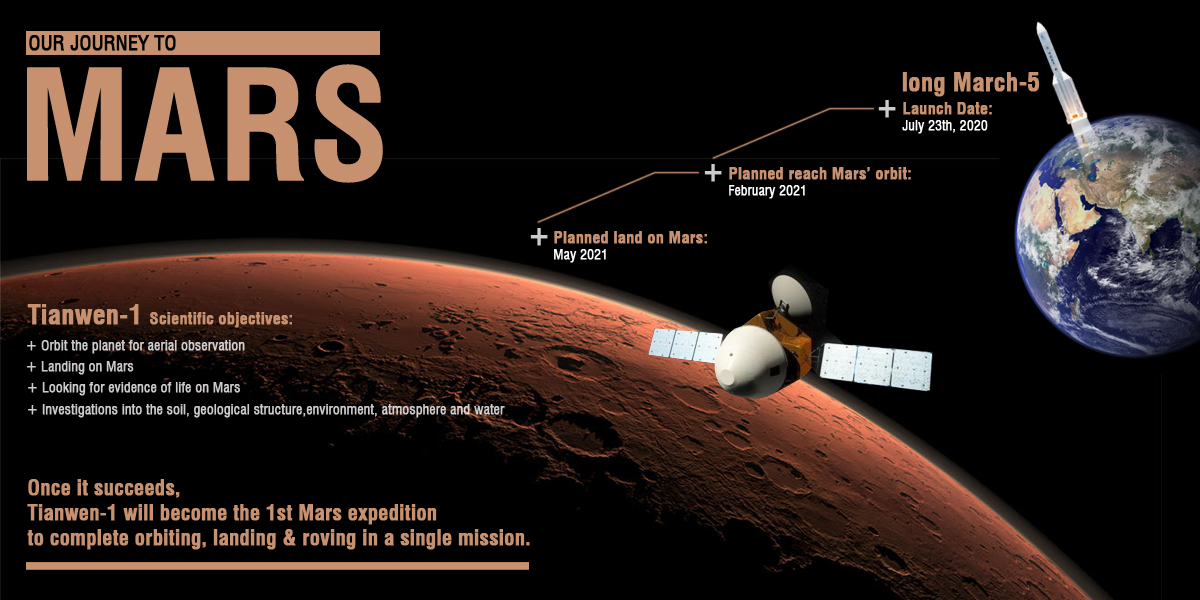 OUR JOURNEY TO

MARS

long March-5

+ Launch Date:
July 23th, 2020

+ Planned reach Mars' orbit:
February 2021

+ Planned land on Mars:
May 2021

Tianwen-1 Scientific objectives:

+ Orbit the planet for aerial observation
+ Landing on Mars
+ Looking for evidence of life on Mars
+ Investigations into the soil, geological structure,environment, atmosphere and water

Once it succeeds,
Tianwen-1 will become the 1st Mars expedition
to complete orbiting, landing & roving in a single mission.